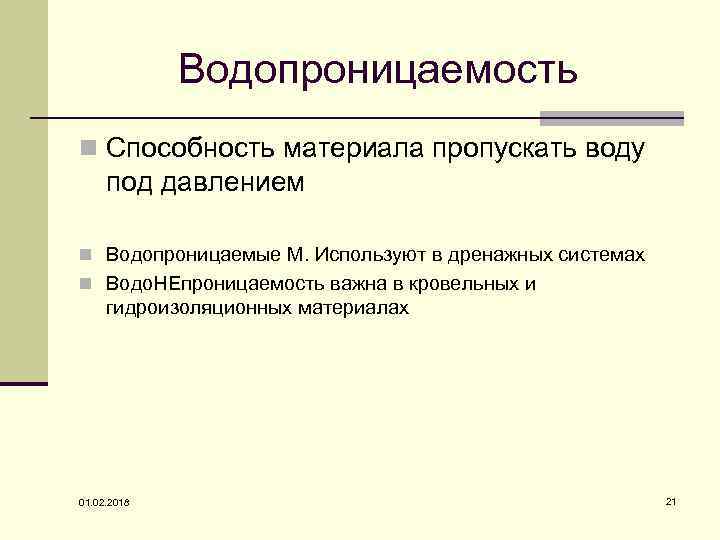 Водопроницаемость

Способность материала пропускать воду под давлением

Водопроницаемые М. Используют в дренажных системах

ВодоНЕпроницаемость важна в кровельных и гидроизоляционных материалах

01.02.2018

21